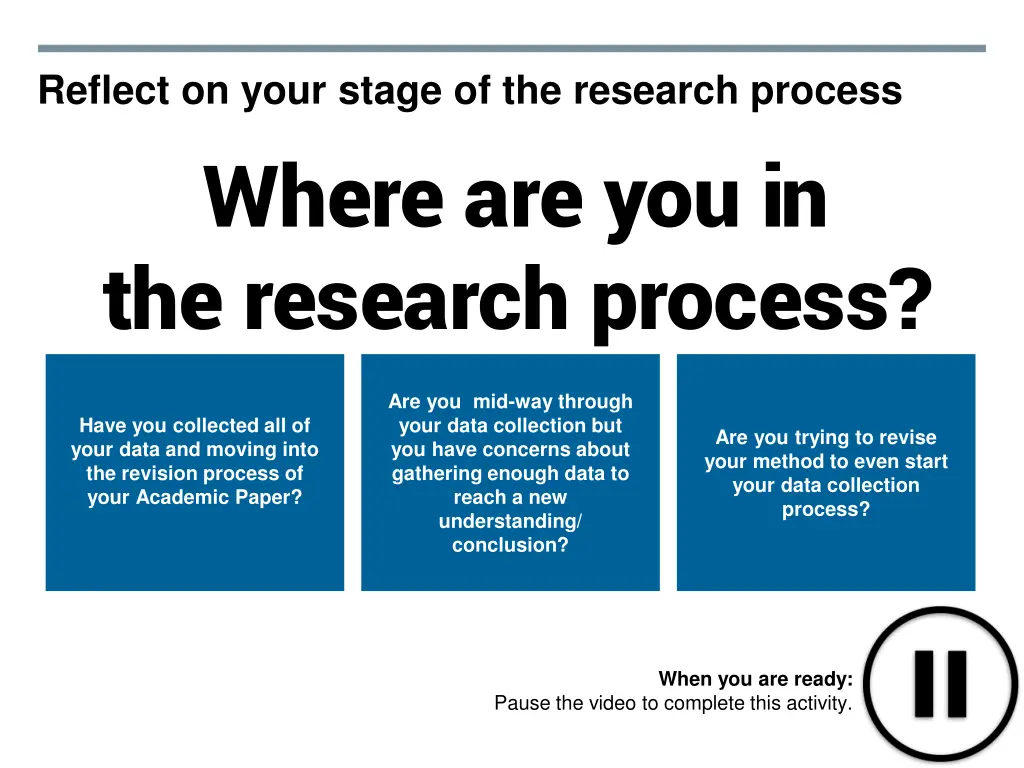 Reflect on your stage of the research process

Where are you in the research process?

Have you collected all of your data and moving into the revision process of your Academic Paper?

Are you mid-way through your data collection but you have concerns about gathering enough data to reach a new understanding/ conclusion?

Are you trying to revise your method to even start your data collection process?

When you are ready:
Pause the video to complete this activity.